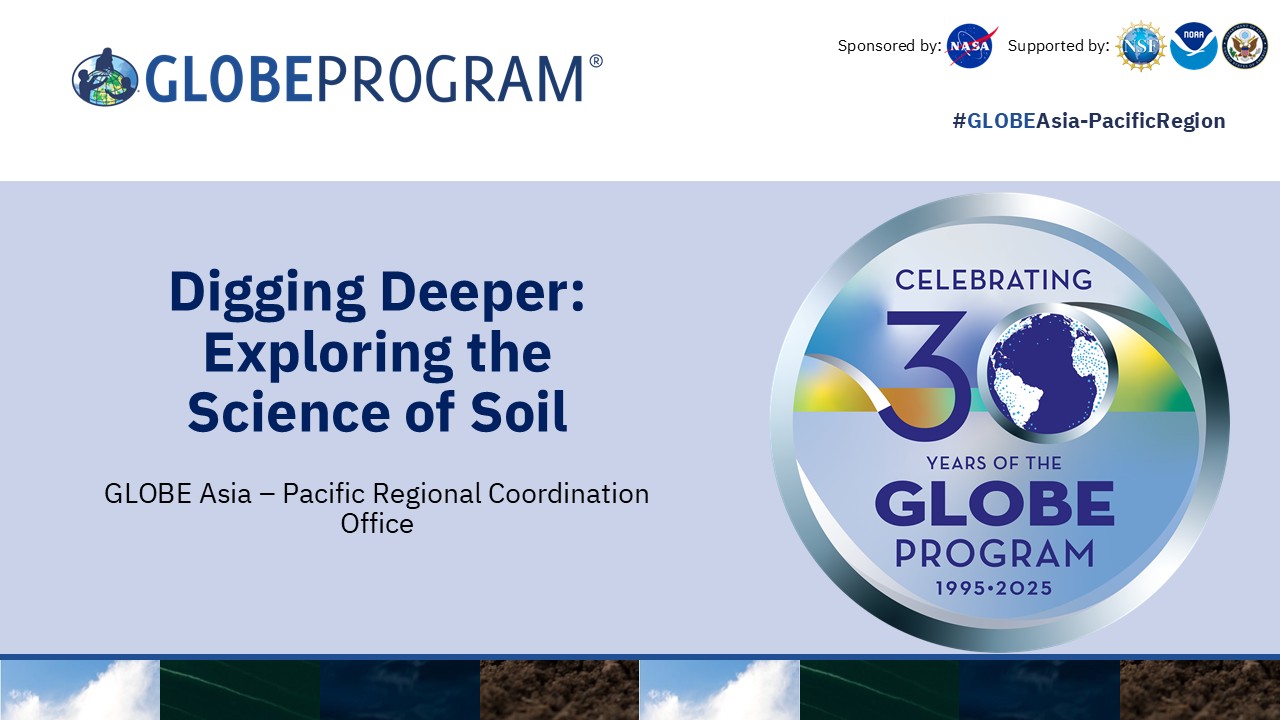 GLOBEPROGRAM®

Sponsored by: NASA Supported by: NSF NOAA

#GLOBEAsia-PacificRegion

Digging Deeper: Exploring the Science of Soil

GLOBE Asia – Pacific Regional Coordination Office

CELEBRATING 30 YEARS OF THE GLOBE PROGRAM 1995•2025